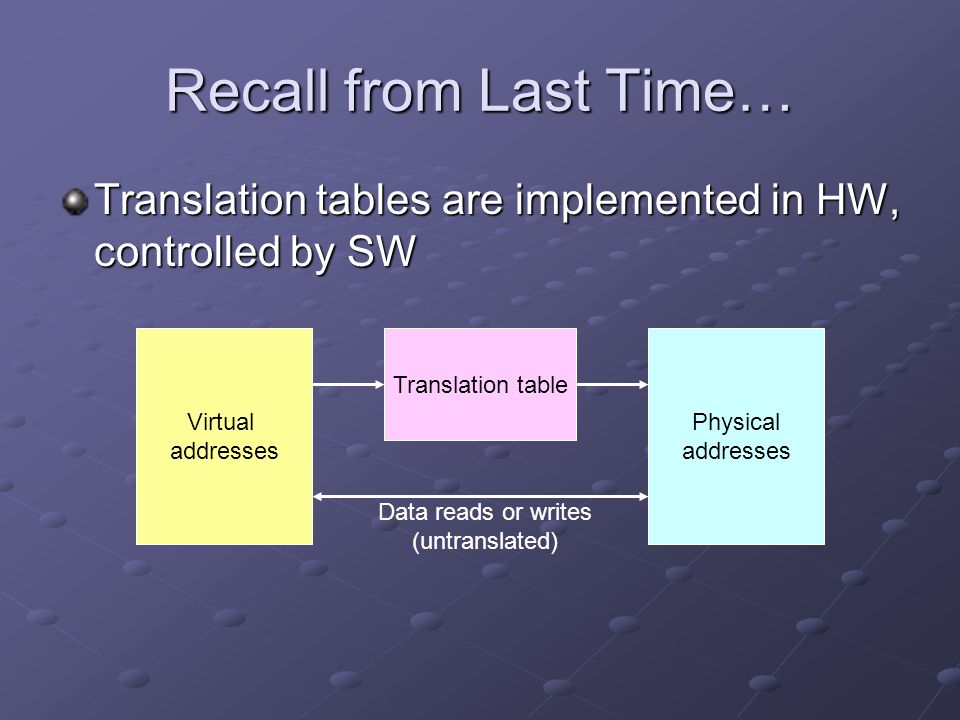 Recall from Last Time…

Translation tables are implemented in HW, controlled by SW

Virtual addresses

Translation table

Physical addresses

Data reads or writes (untranslated)